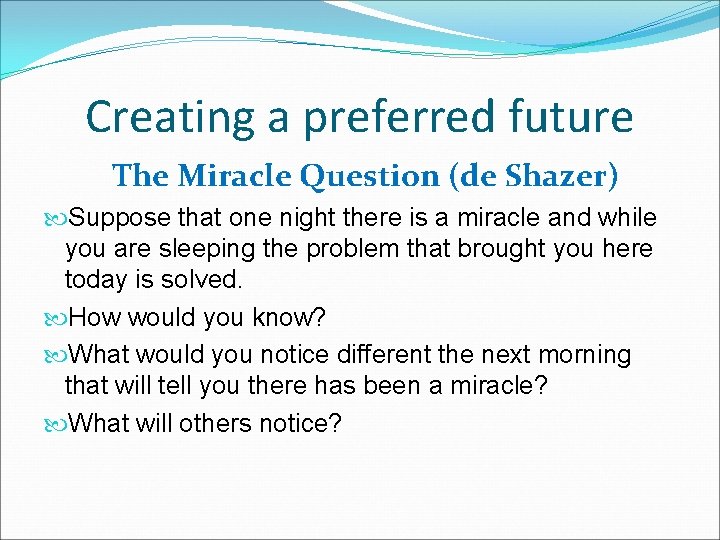 Creating a preferred future

The Miracle Question (de Shazer)

Suppose that one night there is a miracle and while you are sleeping the problem that brought you here today is solved.

How would you know?

What would you notice different the next morning that will tell you there has been a miracle?

What will others notice?